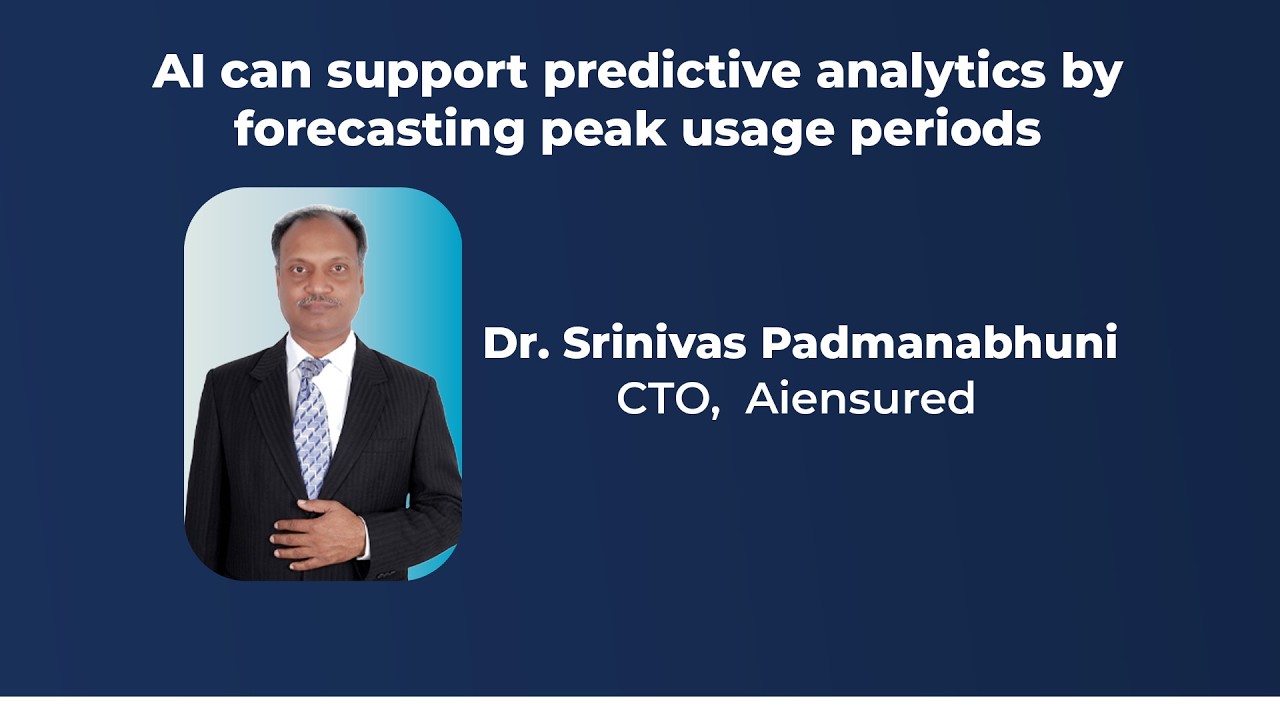 AI can support predictive analytics by forecasting peak usage periods

Dr. Srinivas Padmanabhuni
CTO,  Aiensured